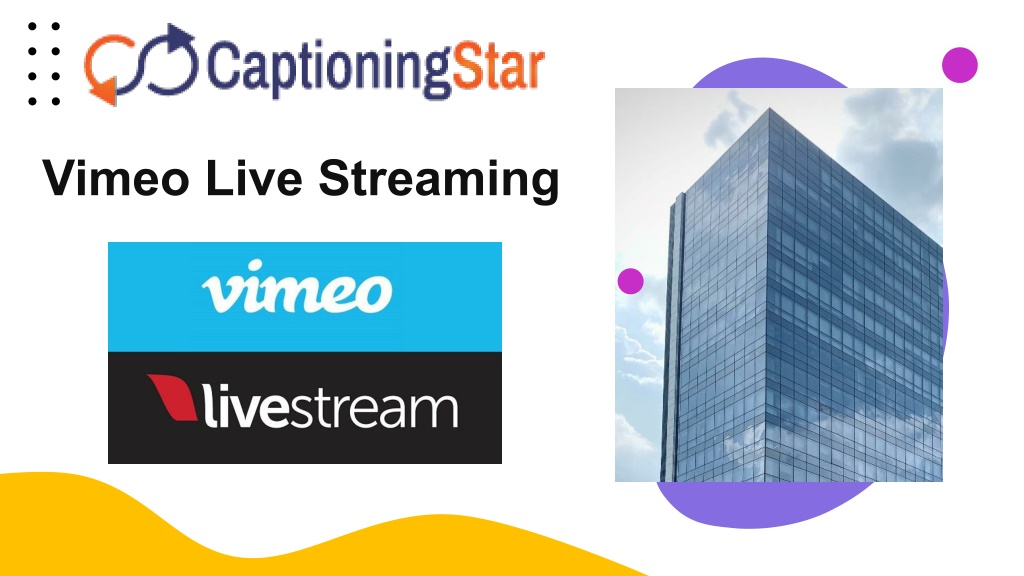 CaptioningStar

Vimeo Live Streaming

vimeo

livestream